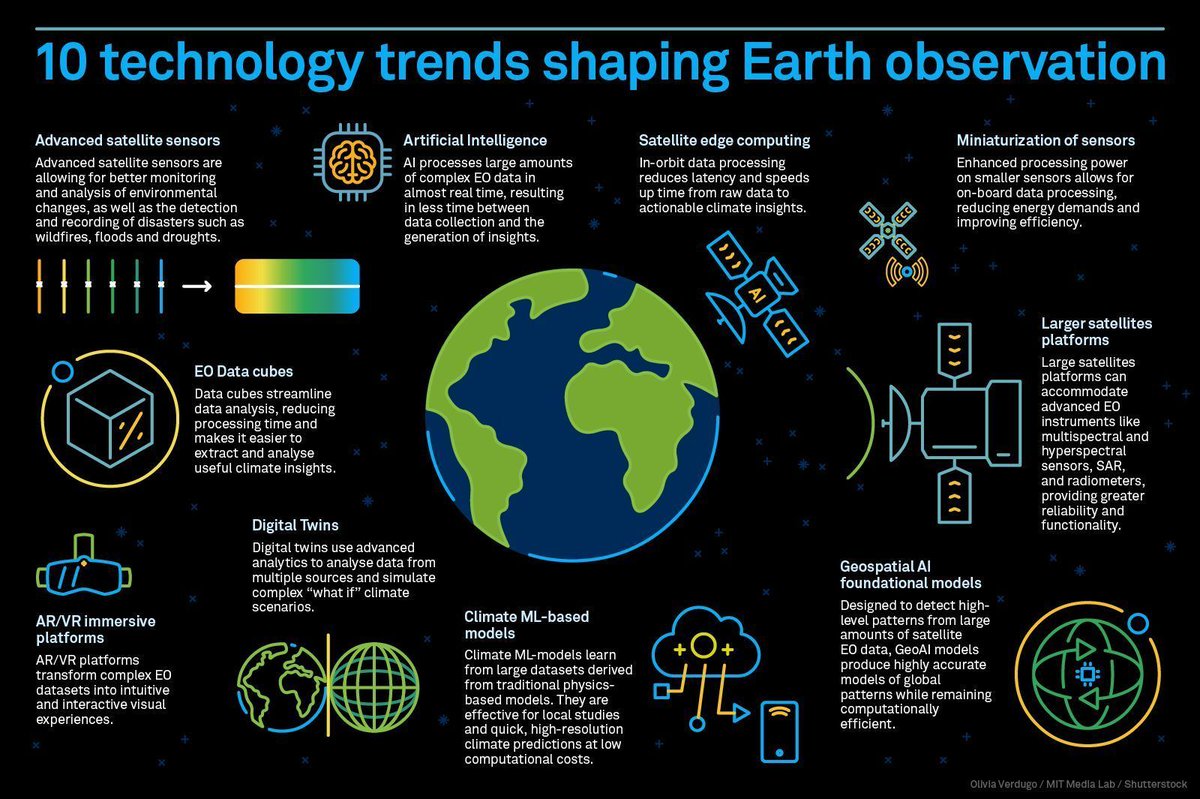 10 technology trends shaping Earth observation

Advanced satellite sensors
Advanced satellite sensors are allowing for better monitoring and analysis of environmental changes, as well as the detection and recording of disasters such as wildfires, floods and droughts.

Artificial Intelligence
AI processes large amounts of complex EO data in almost real time, resulting in less time between data collection and the generation of insights.

Satellite edge computing
In-orbit data processing reduces latency and speeds up time from raw data to actionable climate insights.

AI

Miniaturization of sensors
Enhanced processing power on smaller sensors allows for on-board data processing, reducing energy demands and improving efficiency.

EO Data cubes
Data cubes streamline data analysis, reducing processing time and makes it easier to extract and analyse useful climate insights.

Larger satellites platforms
Large satellites platforms can accommodate advanced EO instruments like multispectral and hyperspectral sensors, SAR, and radiometers, providing greater reliability and functionality.

Digital Twins
Digital twins use advanced analytics to analyse data from multiple sources and simulate complex "what if" climate scenarios.

AR/VR immersive platforms
AR/VR platforms transform complex EO datasets into intuitive and interactive visual experiences.

Climate ML-based models
Climate ML-models learn from large datasets derived from traditional physics-based models. They are effective for local studies and quick, high-resolution climate predictions at low computational costs.

Geospatial AI foundational models
Designed to detect high-level patterns from large amounts of satellite EO data, GeoAI models produce highly accurate models of global patterns while remaining computationally efficient.

Olivia Verdugo / MIT Media Lab / Shutterstock